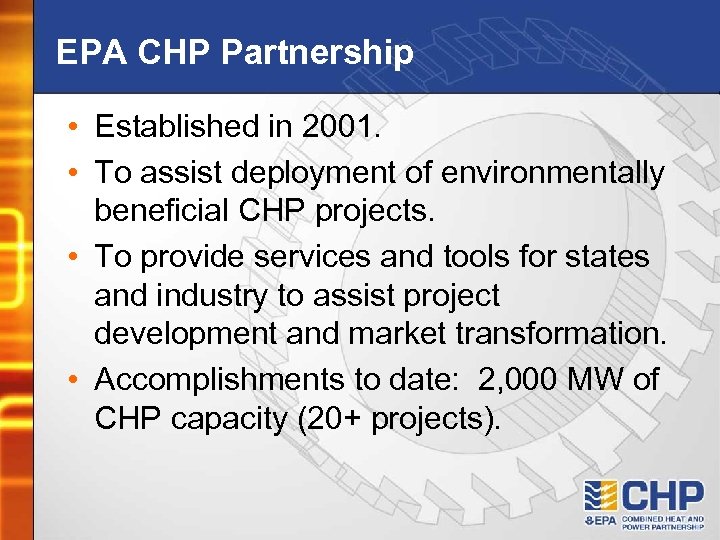 EPA CHP Partnership

• Established in 2001.
• To assist deployment of environmentally beneficial CHP projects.
• To provide services and tools for states and industry to assist project development and market transformation.
• Accomplishments to date: 2,000 MW of CHP capacity (20+ projects).

CHP
EPA COMBINED HEAT AND POWER PARTNERSHIP